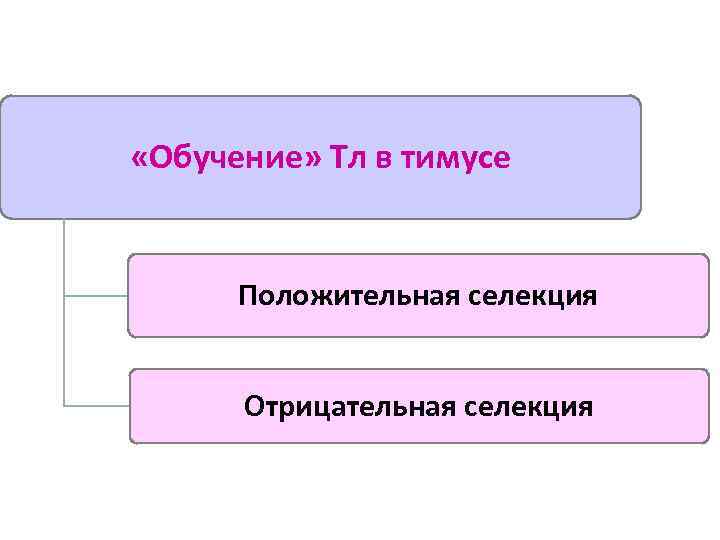 «Обучение» Тл в тимусе

Положительная селекция

Отрицательная селекция